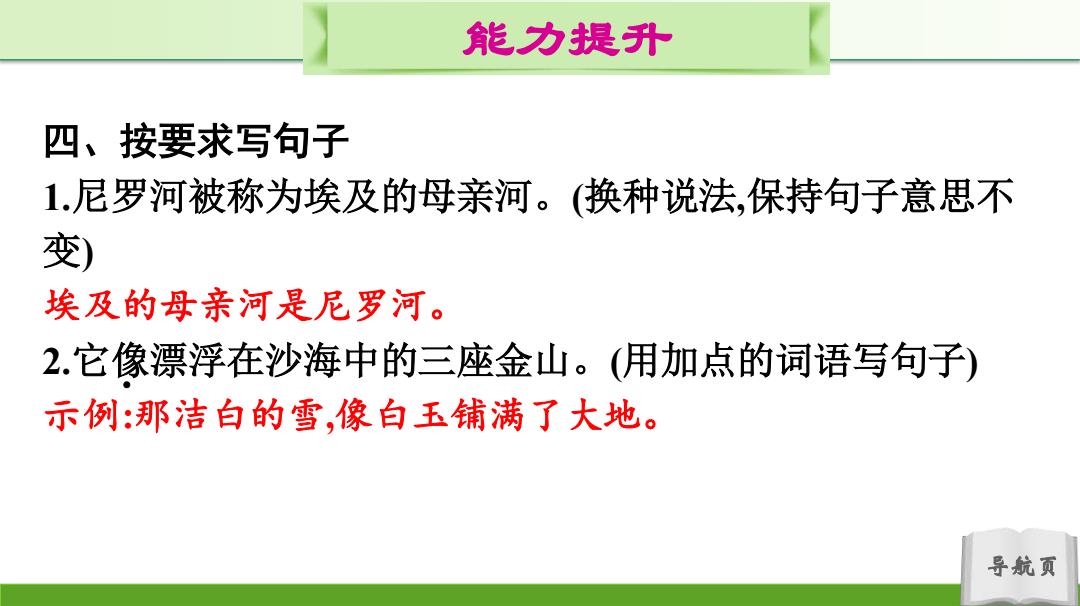 能力提升

四、按要求写句子

1.尼罗河被称为埃及的母亲河。(换种说法,保持句子意思不变)

埃及的母亲河是尼罗河。

2.它像漂浮在沙海中的三座金山。(用加点的词语写句子)

示例:那洁白的雪,像白玉铺满了大地。

导航页